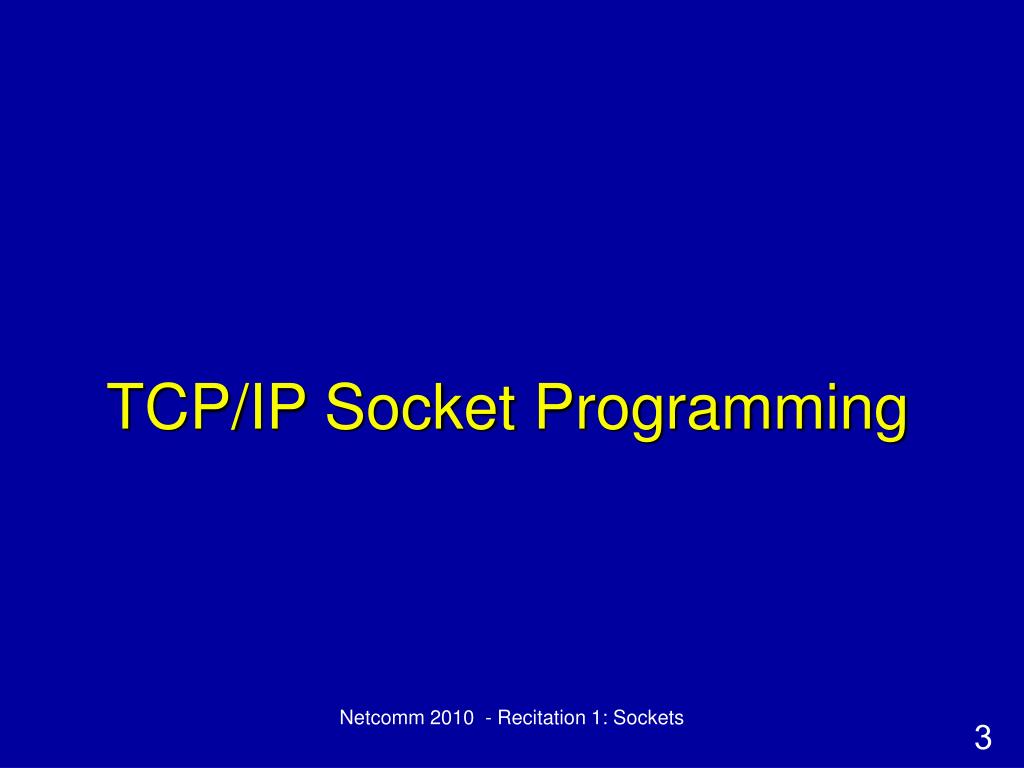 TCP/IP Socket Programming

Netcomm 2010 - Recitation 1: Sockets

3